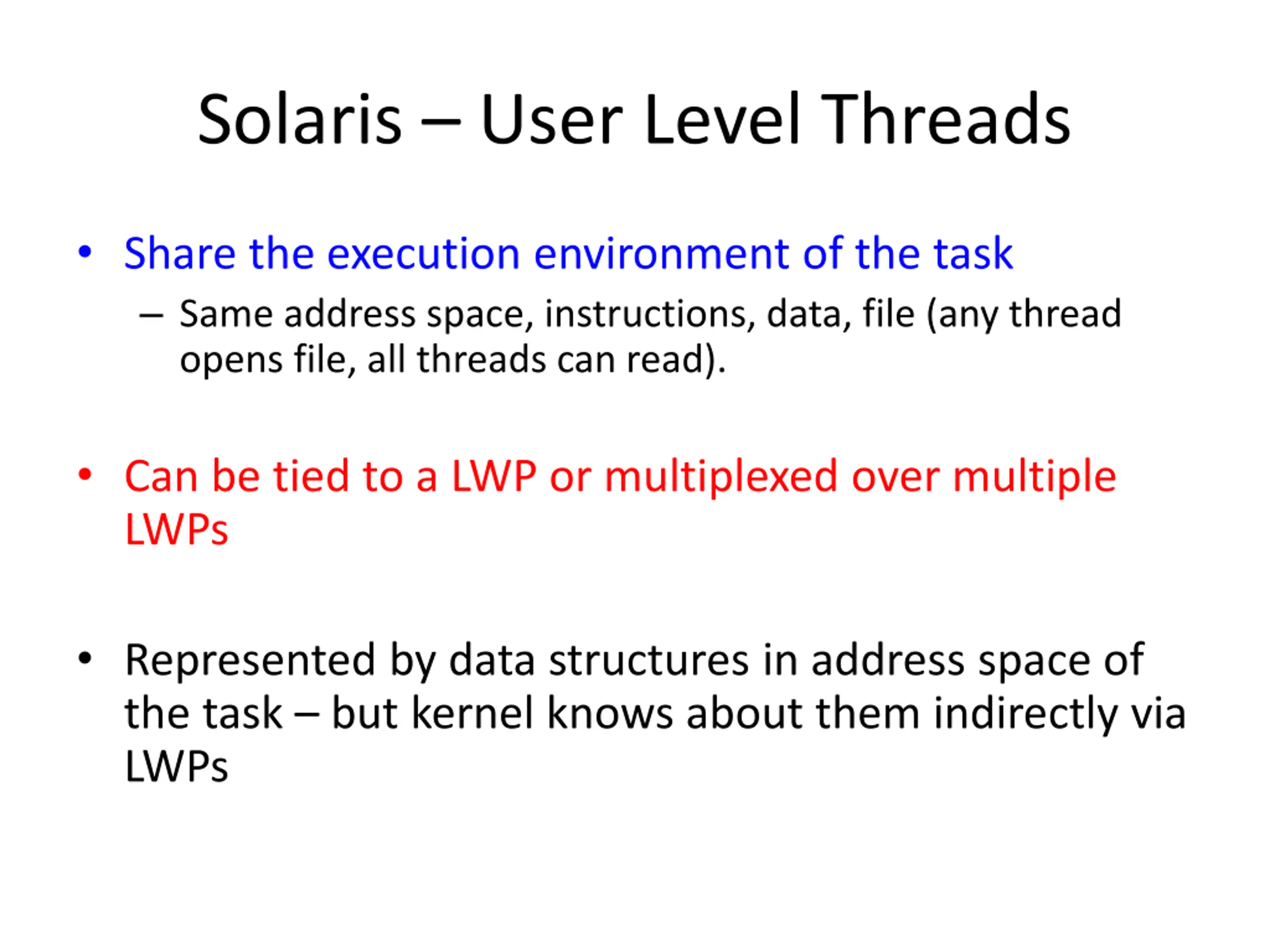 Solaris – User Level Threads

• Share the execution environment of the task
 – Same address space, instructions, data, file (any thread opens file, all threads can read).

• Can be tied to a LWP or multiplexed over multiple LWPs

• Represented by data structures in address space of the task – but kernel knows about them indirectly via LWPs